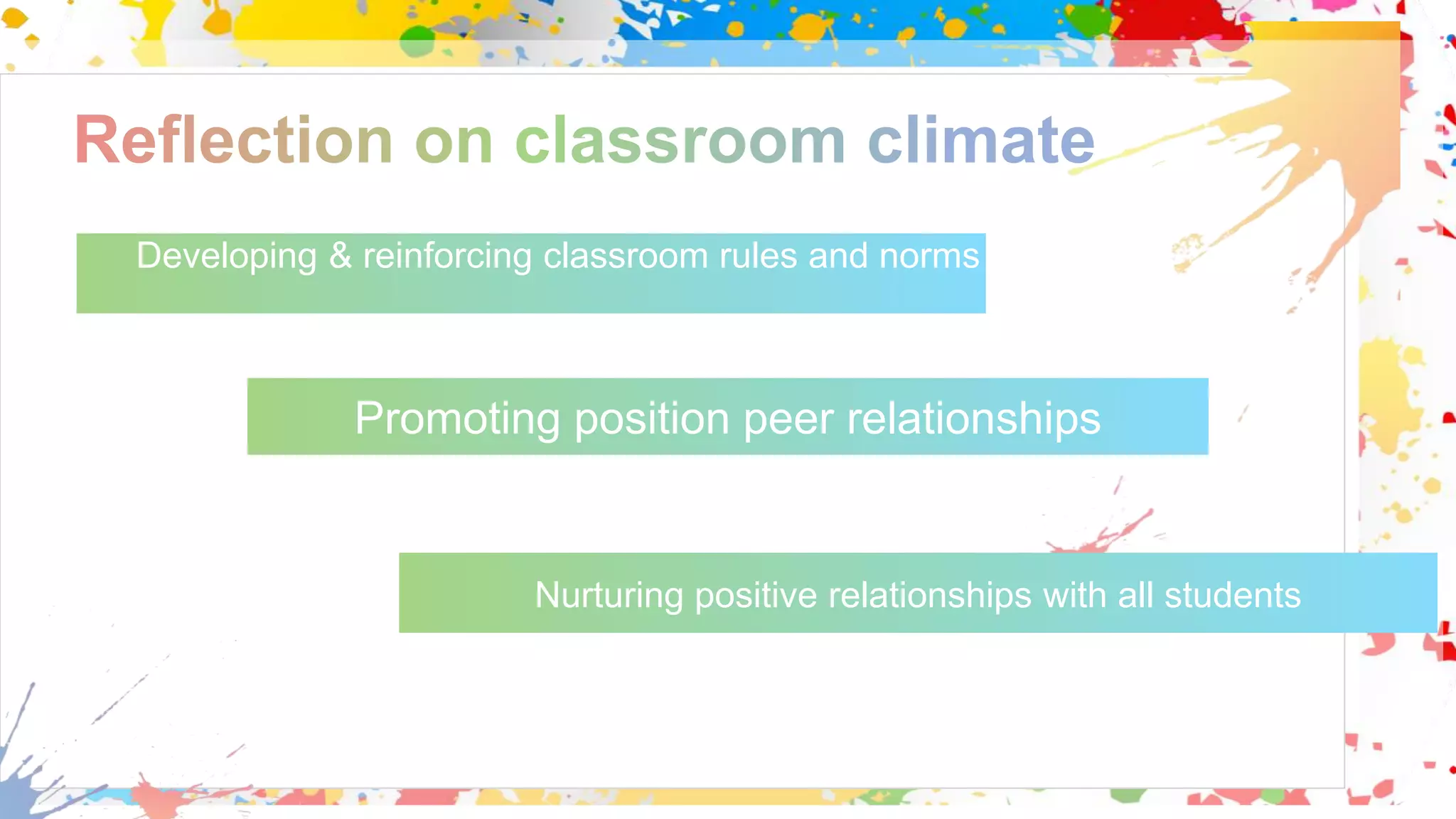 Reflection on classroom climate

Developing & reinforcing classroom rules and norms

Promoting position peer relationships

Nurturing positive relationships with all students